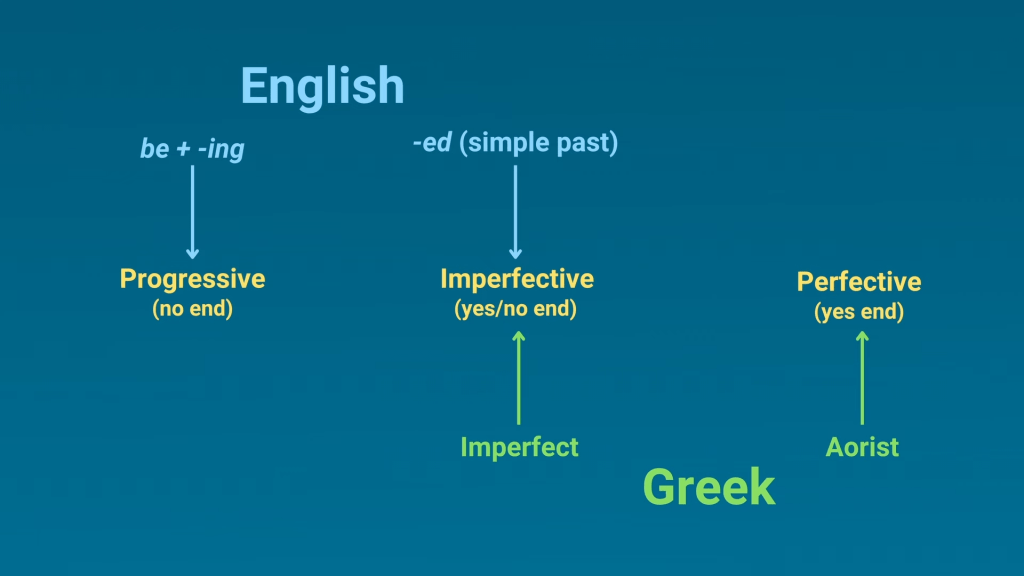 English

be + -ing

-ed (simple past)

Progressive
(no end)

Imperfective
(yes/no end)

Perfective
(yes end)

Imperfect

Aorist

Greek